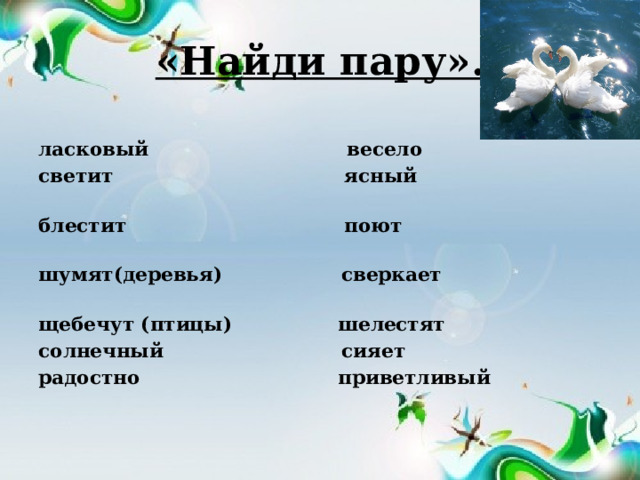 «Найди пару».

ласковый
светит

блестит

шумят(деревья)

щебечут (птицы)
солнечный
радостно

весело
ясный

поют

сверкает

шелестят
сияет
приветливый